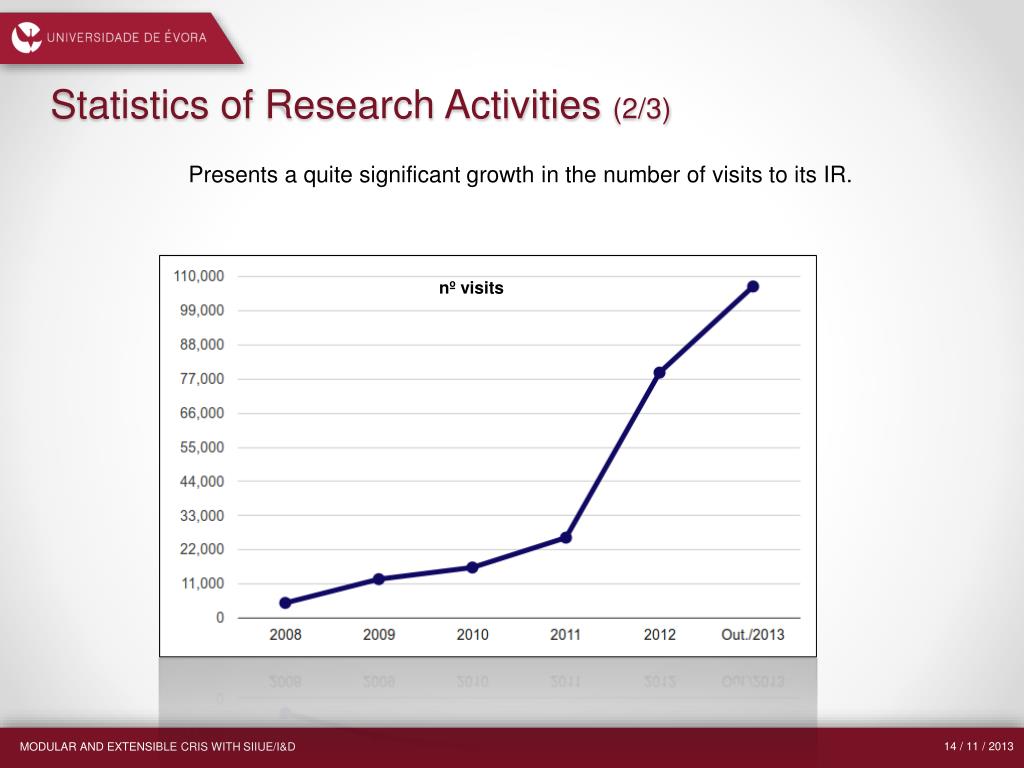 UNIVERSIDADE DE ÉVORA

Statistics of Research Activities (2/3)

Presents a quite significant growth in the number of visits to its IR.

nº visits

110,000
99,000
88,000
77,000
66,000
55,000
44,000
33,000
22,000
11,000
0

2008 2009 2010 2011 2012 Out./2013

MODULAR AND EXTENSIBLE CRIS WITH SIIUE/I&D

14 / 11 / 2013